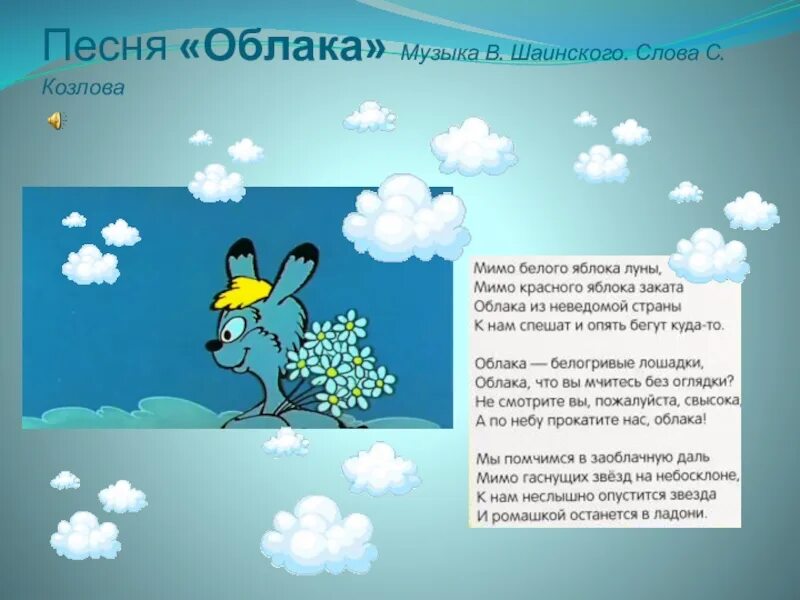 Песня «Облака» Музыка В. Шаинского. Слова С. Козлова

Мимо белого яблока луны,
Мимо красного яблока заката
Облака из неведомой страны
К нам спешат и опять бегут куда-то.

Облака — белогривые лошадки,
Облака, что вы мчитесь без оглядки?
Не смотрите вы, пожалуйста, свысока,
А по небу прокатите нас, облака!

Мы помчимся в заоблачную даль
Мимо гаснущих звёзд на небосклоне,
К нам неслышно опустится звезда
И ромашкой останется в ладони.